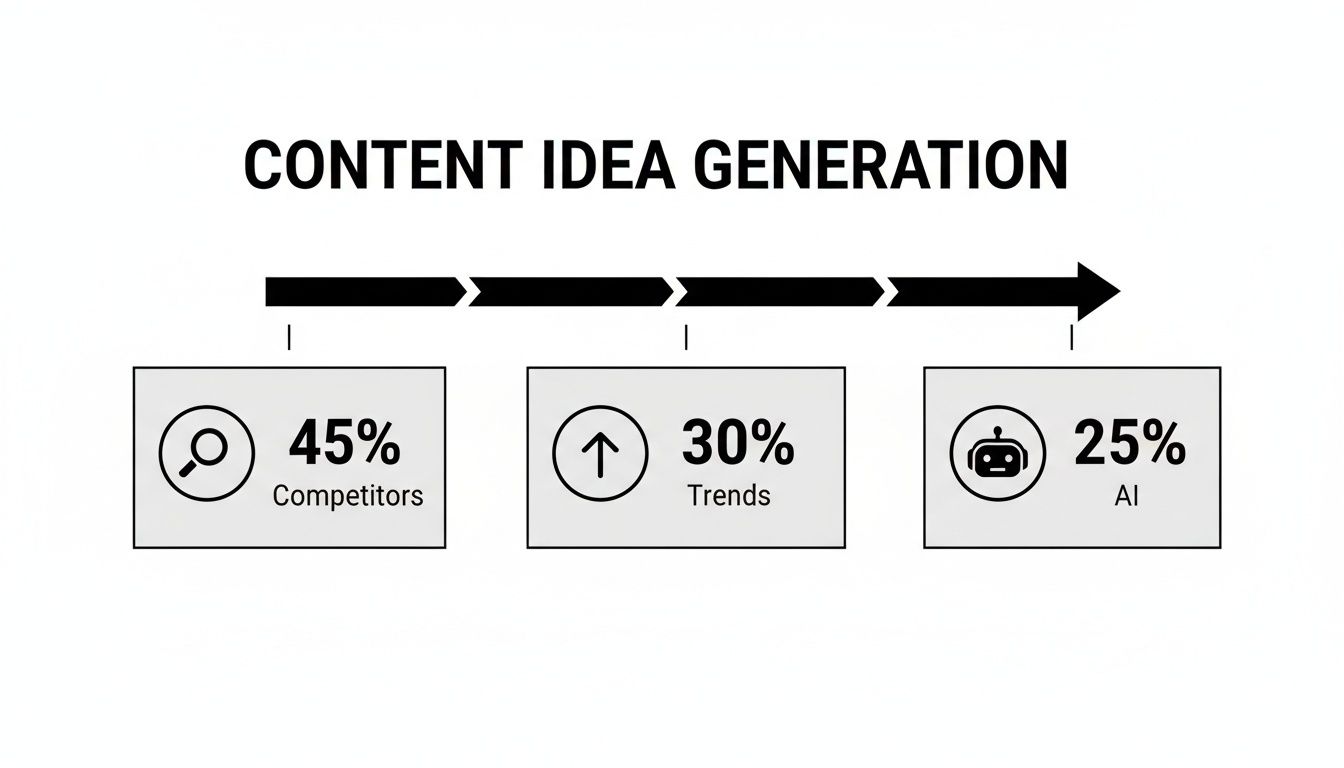 CONTENT IDEA GENERATION

45%
Competitors

30%
Trends

25%
AI